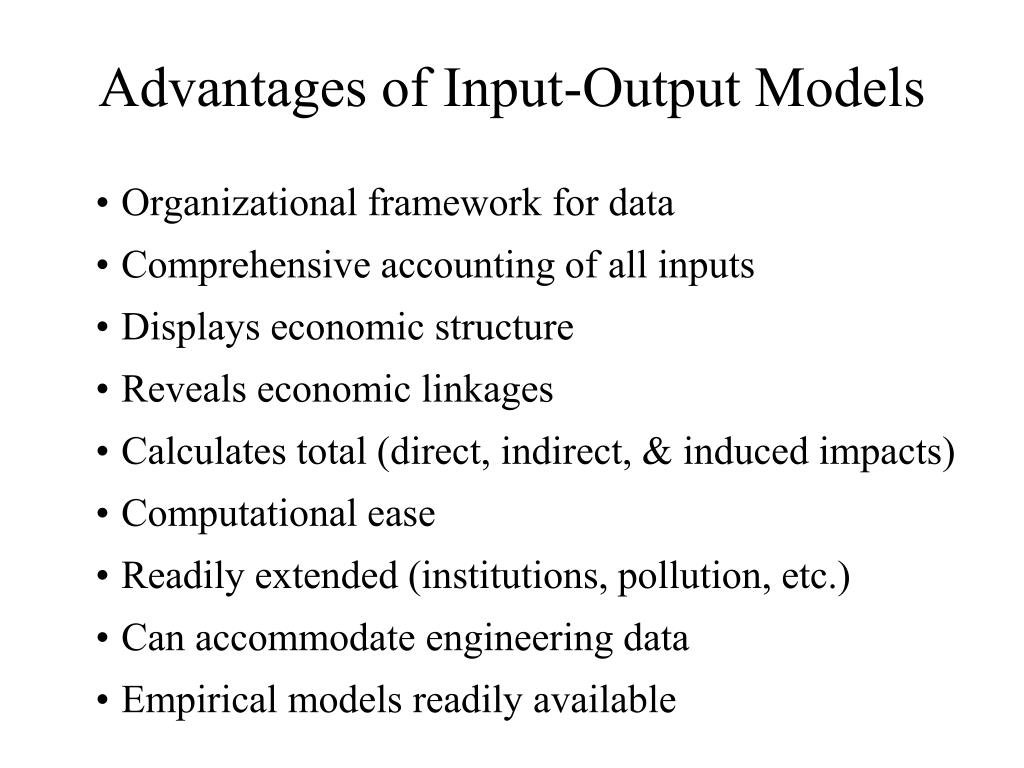 Advantages of Input-Output Models

• Organizational framework for data
• Comprehensive accounting of all inputs
• Displays economic structure
• Reveals economic linkages
• Calculates total (direct, indirect, & induced impacts)
• Computational ease
• Readily extended (institutions, pollution, etc.)
• Can accommodate engineering data
• Empirical models readily available